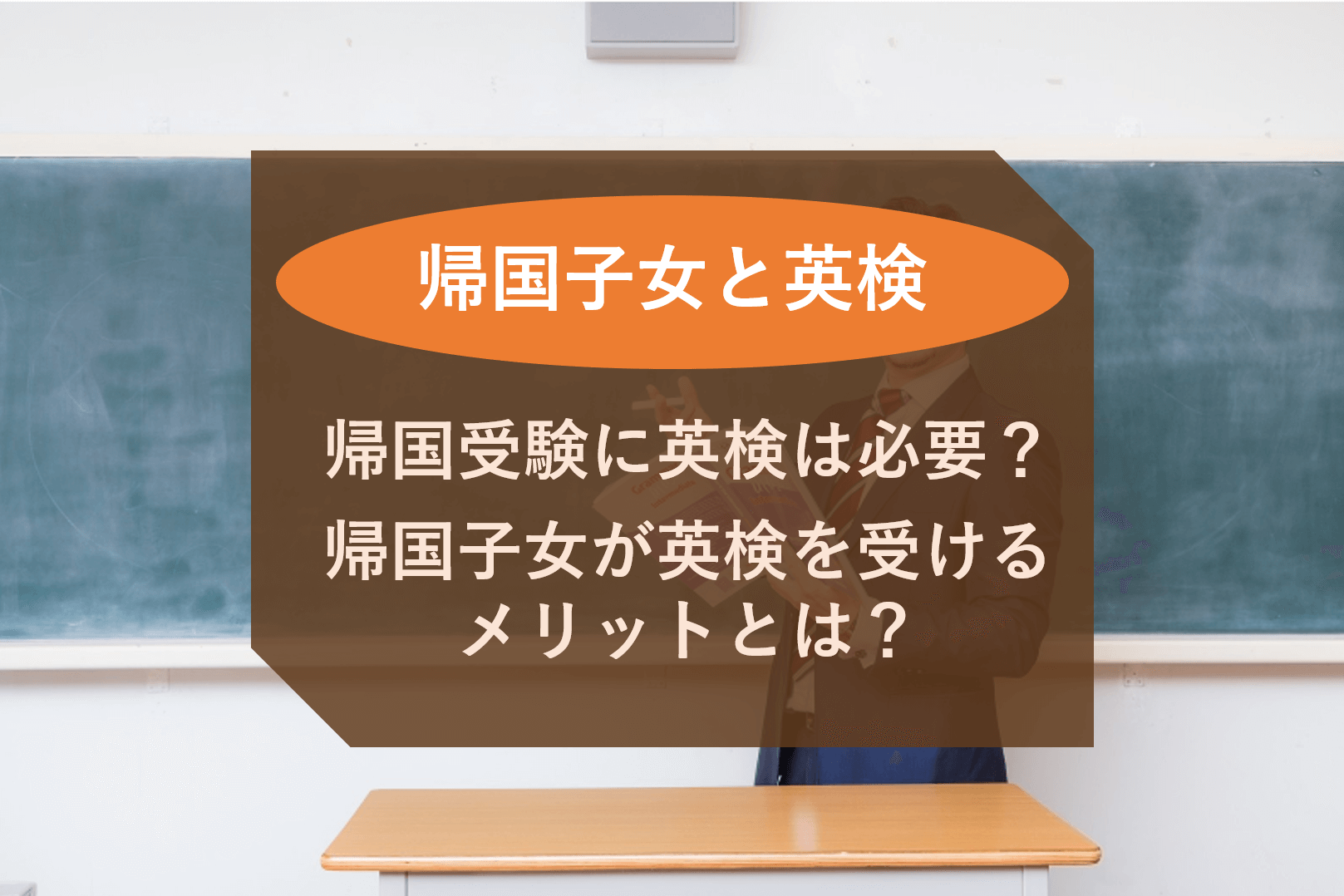 帰国子女と英検

帰国受験に英検は必要？
帰国子女が英検を受ける
メリットとは？